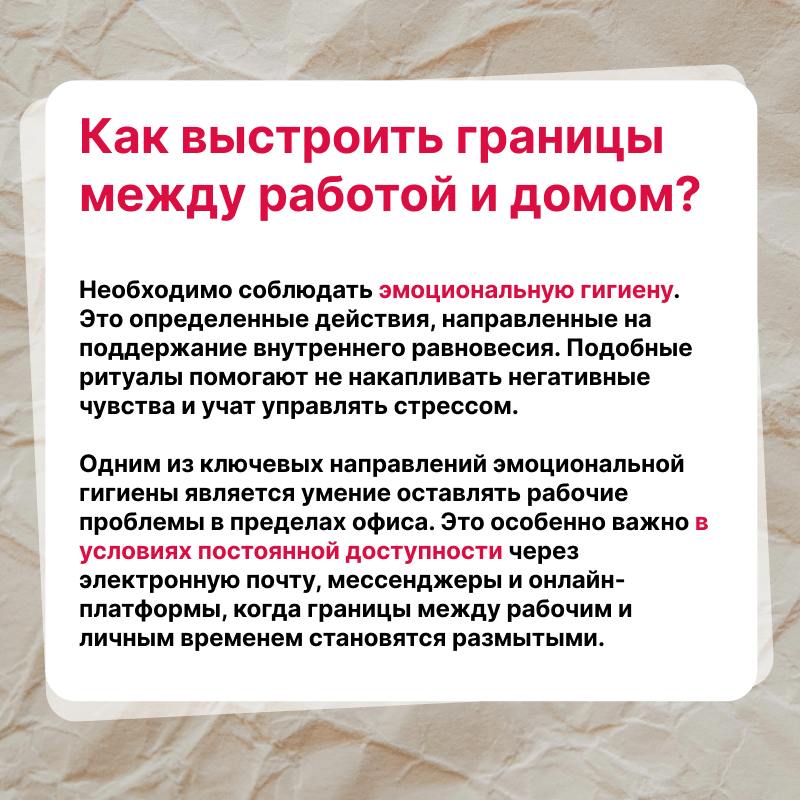 Как выстроить границы между работой и домом?

Необходимо соблюдать эмоциональную гигиену. Это определенные действия, направленные на поддержание внутреннего равновесия. Подобные ритуалы помогают не накапливать негативные чувства и учат управлять стрессом.

Одним из ключевых направлений эмоциональной гигиены является умение оставлять рабочие проблемы в пределах офиса. Это особенно важно в условиях постоянной доступности через электронную почту, мессенджеры и онлайн-платформы, когда границы между рабочим и личным временем становятся размытыми.